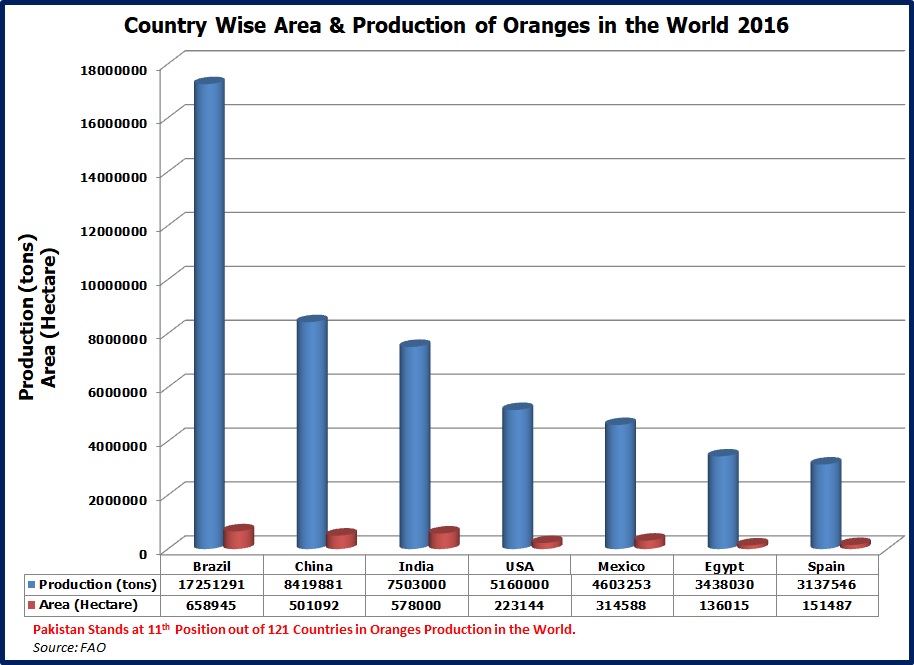 Country Wise Area & Production of Oranges in the World 2016

Production (tons)
Area (Hectare)

18000000
16000000
14000000
12000000
10000000
8000000
6000000
4000000
2000000
0

| | Brazil | China | India | USA | Mexico | Egypt | Spain |
|---|---|---|---|---|---|---|---|
| Production (tons) | 17251291 | 8419881 | 7503000 | 5160000 | 4603253 | 3438030 | 3137546 |
| Area (Hectare) | 658945 | 501092 | 578000 | 223144 | 314588 | 136015 | 151487 |

Pakistan Stands at 11$^{th}$ Position out of 121 Countries in Oranges Production in the World.
Source: FAO